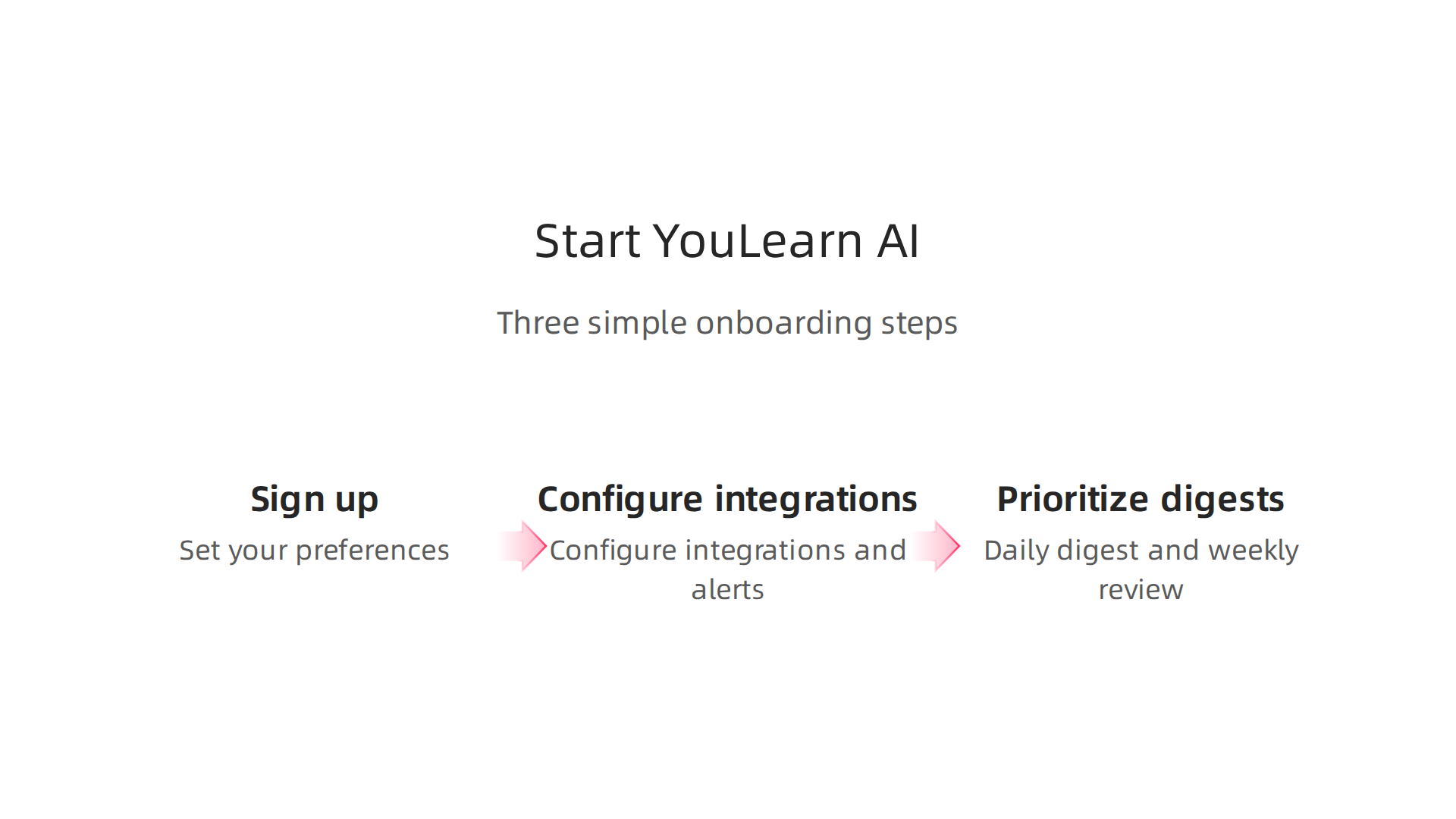 Start YouLearn AI

Three simple onboarding steps

Sign up

Set your preferences

Configure integrations

Configure integrations and alerts

Prioritize digests

Daily digest and weekly review